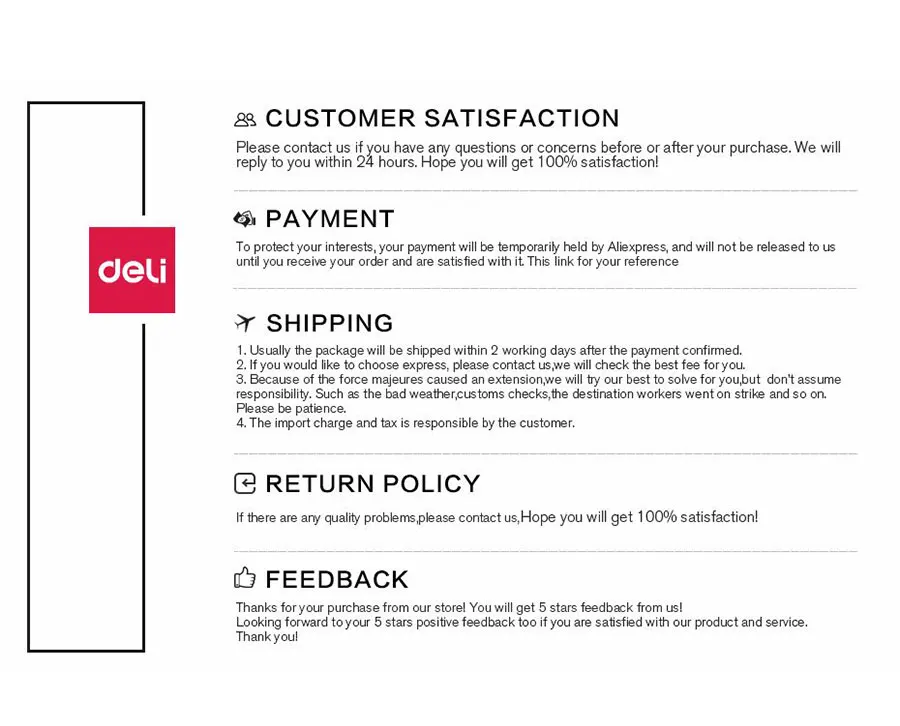 deli

CUSTOMER SATISFACTION

Please contact us if you have any questions or concerns before or after your purchase. We will reply to you within 24 hours. Hope you will get 100% satisfaction!

PAYMENT

To protect your interests, your payment will be temporarily held by Aliexpress, and will not be released to us until you receive your order and are satisfied with it. This link for your reference

SHIPPING

1. Usually the package will be shipped within 2 working days after the payment confirmed.
2. If you would like to choose express, please contact us,we will check the best fee for you.
3. Because of the force majeures caused an extension,we will try our best to solve for you,but don't assume responsibility. Such as the bad weather,customs checks,the destination workers went on strike and so on. Please be patience.
4. The import charge and tax is responsible by the customer.

RETURN POLICY

If there are any quality problems,please contact us,Hope you will get 100% satisfaction!

FEEDBACK

Thanks for your purchase from our store! You will get 5 stars feedback from us!
Looking forward to your 5 stars positive feedback too if you are satisfied with our product and service.
Thank you!